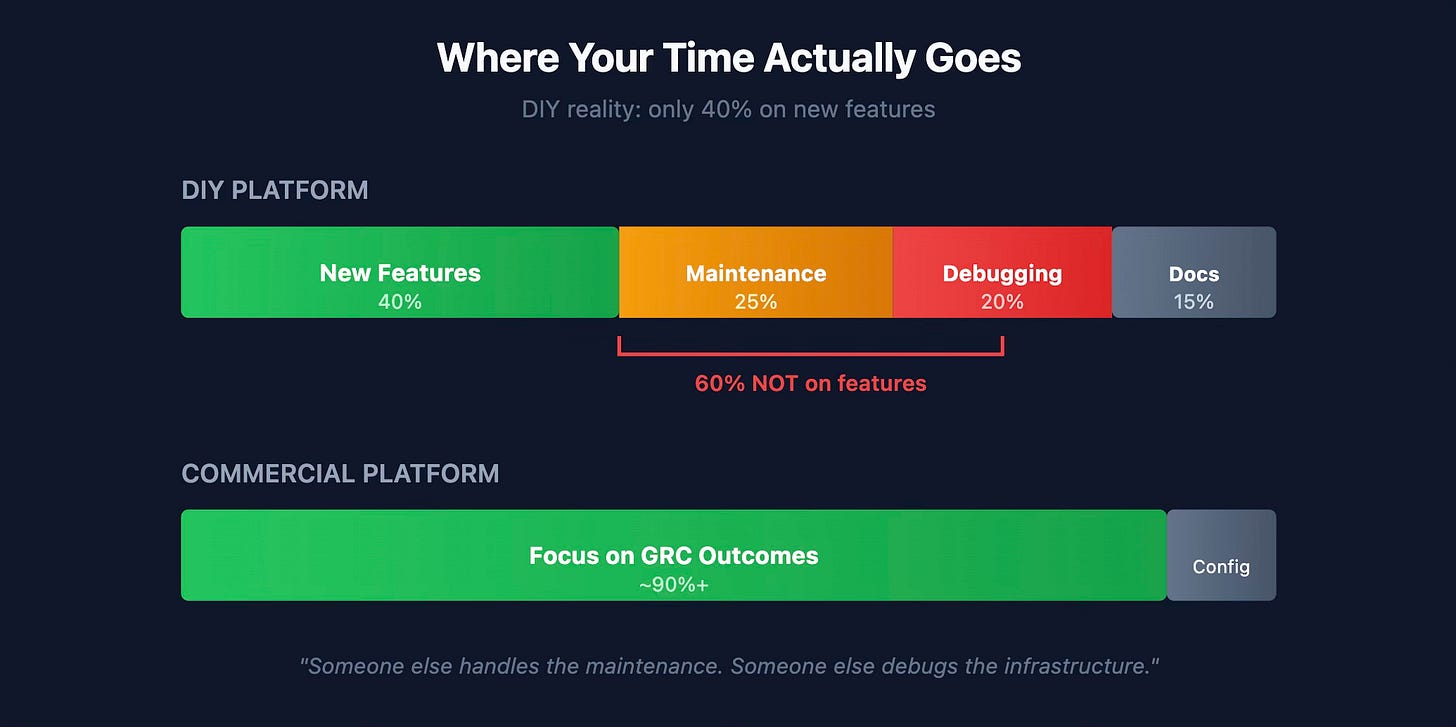 Where Your Time Actually Goes

DIY reality: only 40% on new features

DIY PLATFORM

New Features
40%

Maintenance
25%

Debugging
20%

Docs
15%

60% NOT on features

COMMERCIAL PLATFORM

Focus on GRC Outcomes
~90%+

Config

"Someone else handles the maintenance. Someone else debugs the infrastructure."